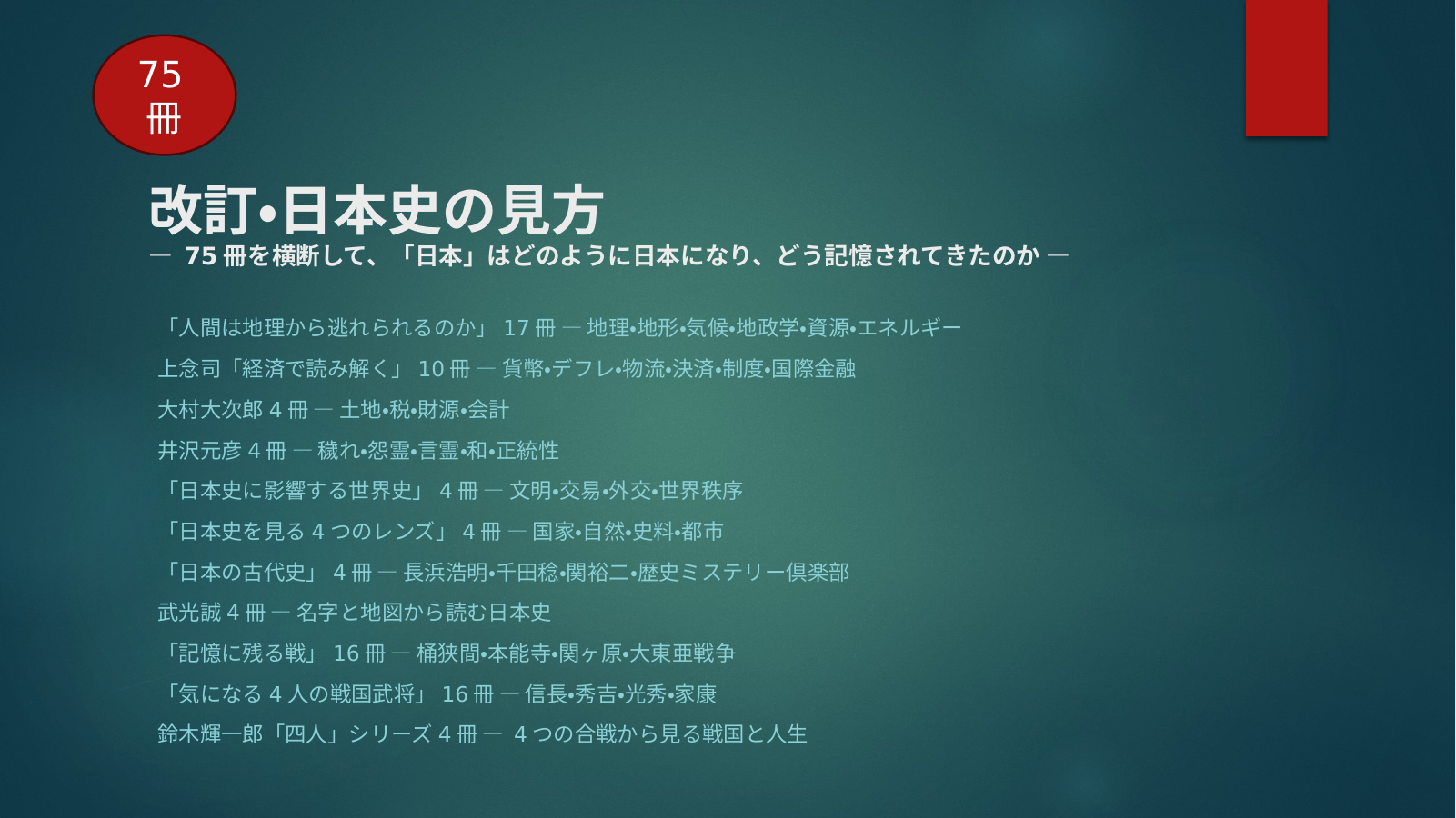 75
冊

改訂•日本史の見方
— 75 冊を横断して、「日本」はどのように日本になり、どう記憶されてきたのか —

「人間は地理から逃れられるのか」 17 冊 — 地理•地形•気候•地政学•資源•エネルギー

上念司「経済で読み解く」 10 冊 — 貨幣•デフレ•物流•決済•制度•国際金融

大村大次郎 4 冊 — 土地•税•財源•会計

井沢元彦 4 冊 — 穢れ•怨霊•言霊•和•正統性

「日本史に影響する世界史」 4 冊 — 文明•交易•外交•世界秩序

「日本史を見る 4 つのレンズ」 4 冊 — 国家•自然•史料•都市

「日本の古代史」 4 冊 — 長浜浩明•千田稔•関裕二•歴史ミステリー倶楽部

武光誠 4 冊 — 名字と地図から読む日本史

「記憶に残る戦」 16 冊 — 桶狭間•本能寺•関ヶ原•大東亜戦争

「気になる 4 人の戦国武将」 16 冊 — 信長•秀吉•光秀•家康

鈴木輝一郎「四人」シリーズ 4 冊 — 4 つの合戦から見る戦国と人生